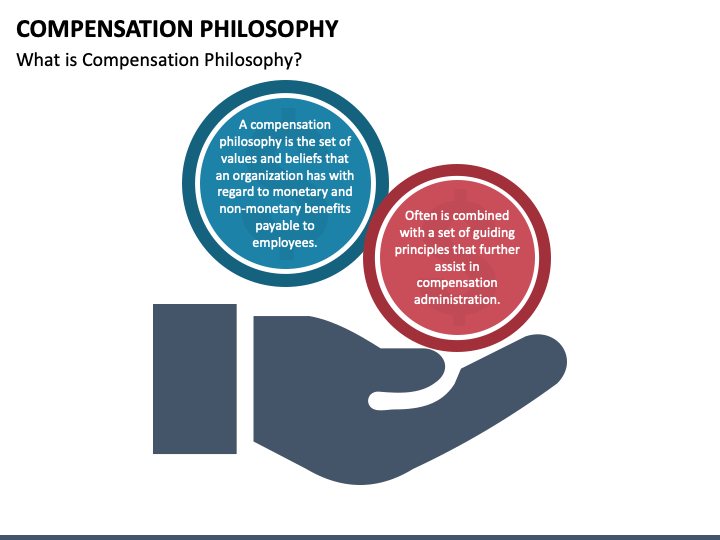 COMPENSATION PHILOSOPHY

What is Compensation Philosophy?

A compensation philosophy is the set of values and beliefs that an organization has with regard to monetary and non-monetary benefits payable to employees.

Often is combined with a set of guiding principles that further assist in compensation administration.